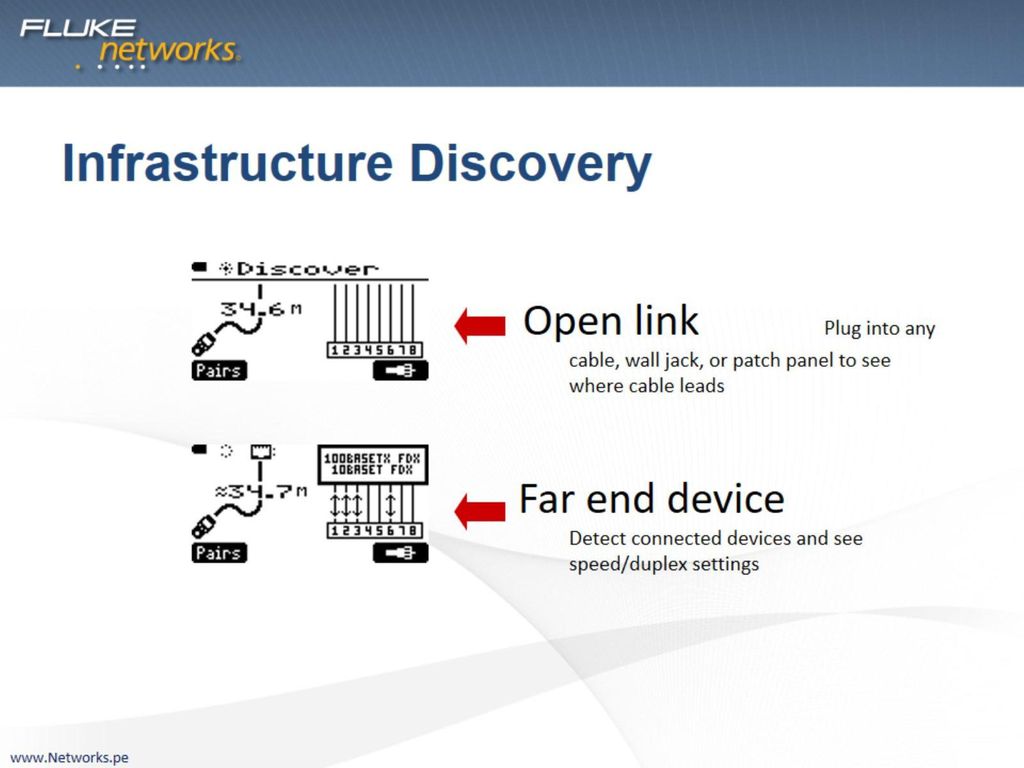 FLUKE networks.

Infrastructure Discovery

Discover

34.6 m

12345678

Pairs

Open link

Plug into any cable, wall jack, or patch panel to see where cable leads

100BASETX FDX
10BASET FDX

≈34.7 m

12345678

Pairs

Far end device

Detect connected devices and see speed/duplex settings

www.Networks.pe